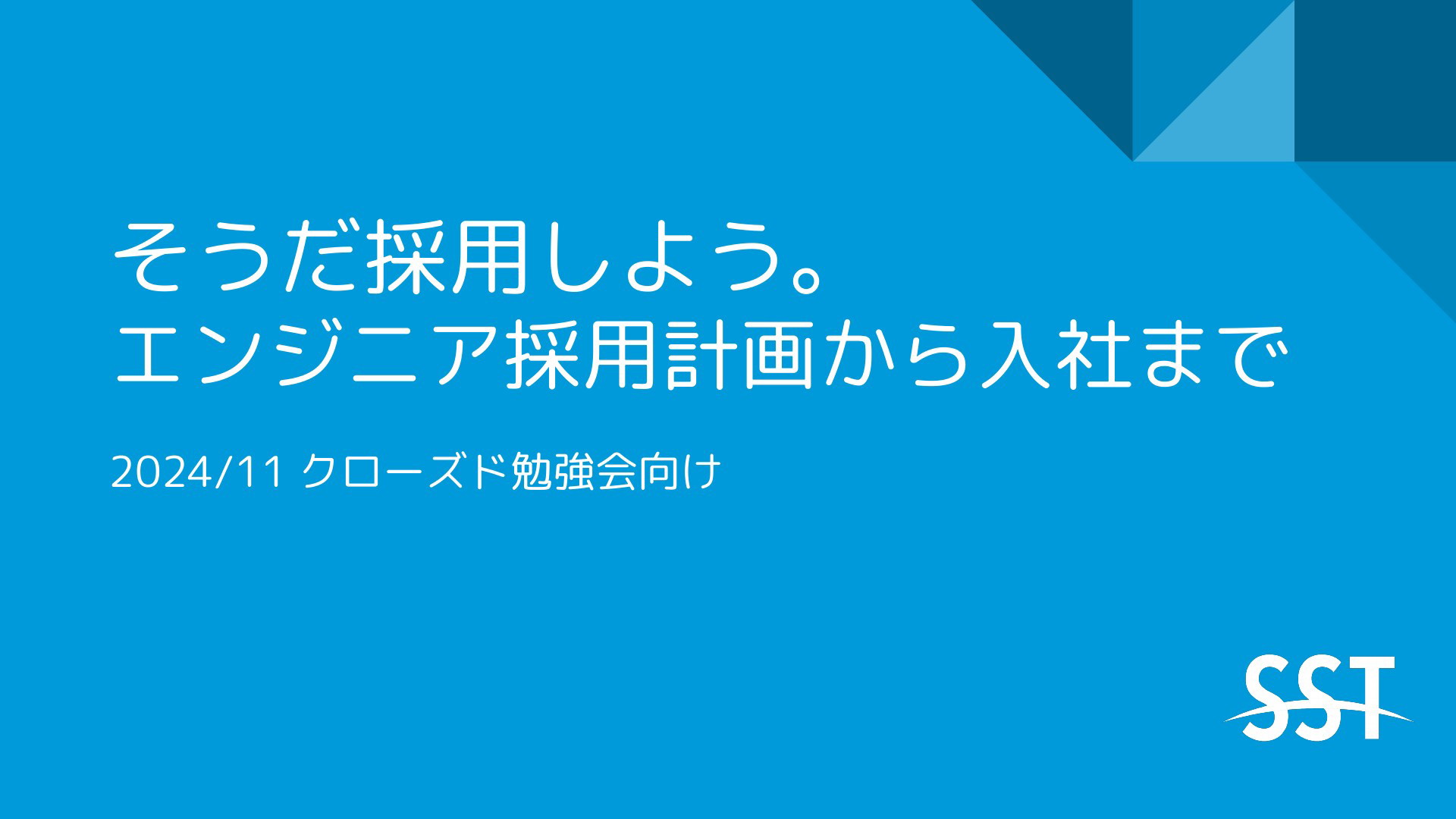 そうだ採用しよう。
エンジニア採用計画から入社まで

2024/11 クローズド勉強会向け

SST